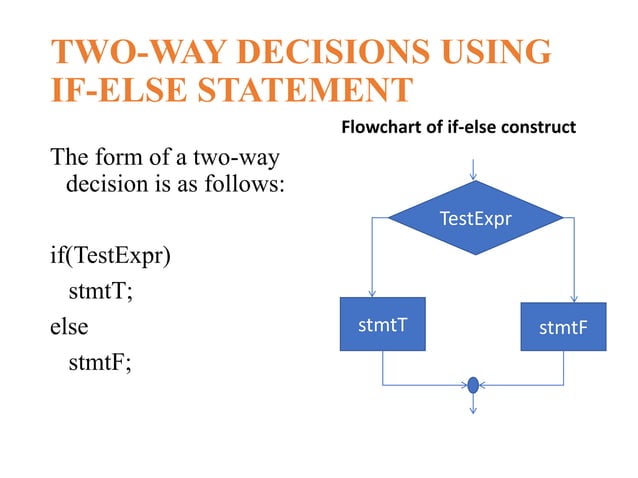 TWO-WAY DECISIONS USING IF-ELSE STATEMENT

The form of a two-way decision is as follows:

if(TestExpr)
stmtT;
else
stmtF;

Flowchart of if-else construct

TestExpr

stmtT

stmtF